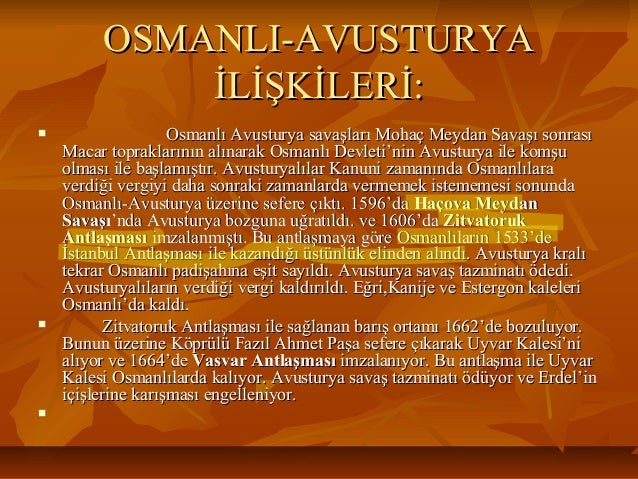 OSMANLI-AVUSTURYA İLİŞKİLERİ:

Osmanlı Avusturya savaşları Mohaç Meydan Savaşı sonrası Macar topraklarının alınarak Osmanlı Devleti'nin Avusturya ile komşu olması ile başlamıştır. Avusturyalılar Kanuni zamanında Osmanlılara verdiği vergiyi daha sonraki zamanlarda vermemek istememesi sonunda Osmanlı-Avusturya üzerine sefere çıktı. 1596'da Haçova Meydan Savaşı'nda Avusturya bozguna uğratıldı. ve 1606'da Zitvatoruk Antlaşması imzalanmıştı. Bu antlaşmaya göre Osmanlıların 1533'de İstanbul Antlaşması ile kazandığı üstünlük elinden alındı. Avusturya kralı tekrar Osmanlı padişahına eşit sayıldı. Avusturya savaş tazminatı ödedi. Avusturyalıların verdiği vergi kaldırıldı. Eğri,Kanije ve Estergon kaleleri Osmanlı'da kaldı.

Zitvatoruk Antlaşması ile sağlanan barış ortamı 1662'de bozuluyor. Bunun üzerine Köprülü Fazıl Ahmet Paşa sefere çıkarak Uyvar Kalesi'ni alıyor ve 1664'de Vasvar Antlaşması imzalanıyor. Bu antlaşma ile Uyvar Kalesi Osmanlılarda kalıyor. Avusturya savaş tazminatı ödüyor ve Erdel'in içişlerine karışması engelleniyor.